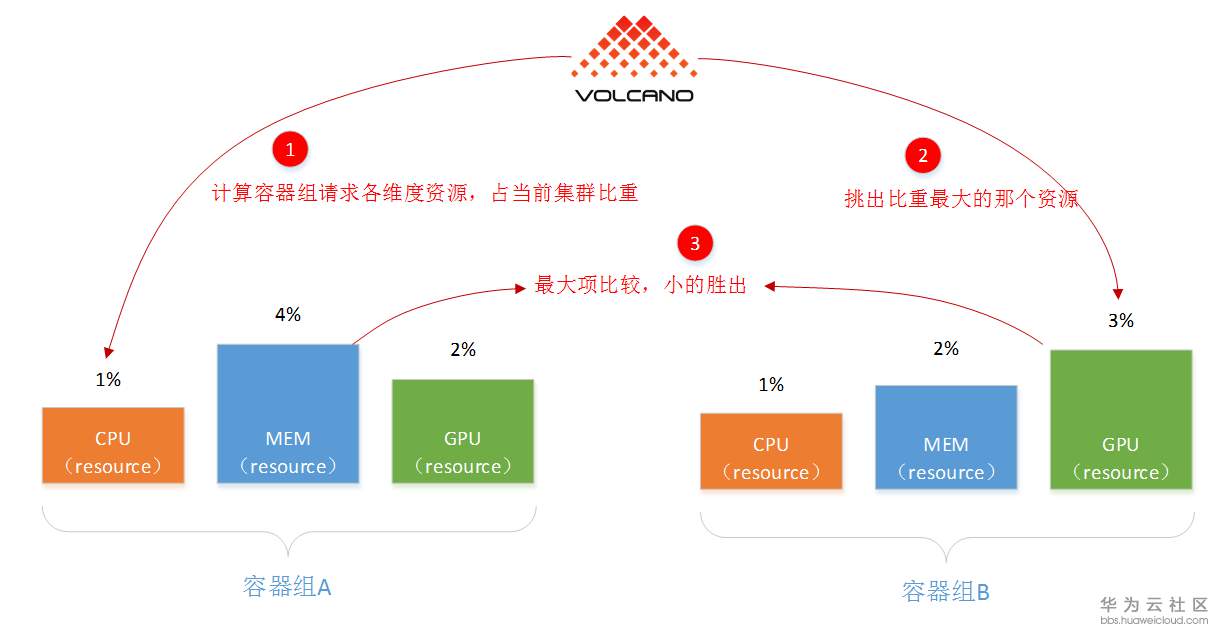 VOLCANO

1
计算容器组请求各维度资源，占当前集群比重

2
挑出比重最大的那个资源

3
最大项比较，小的胜出

1%
CPU
（resource）

4%
MEM
（resource）

2%
GPU
（resource）

容器组A

1%
CPU
（resource）

2%
MEM
（resource）

3%
GPU
（resource）

容器组B

华为云社区
bbs.huaweicloud.com